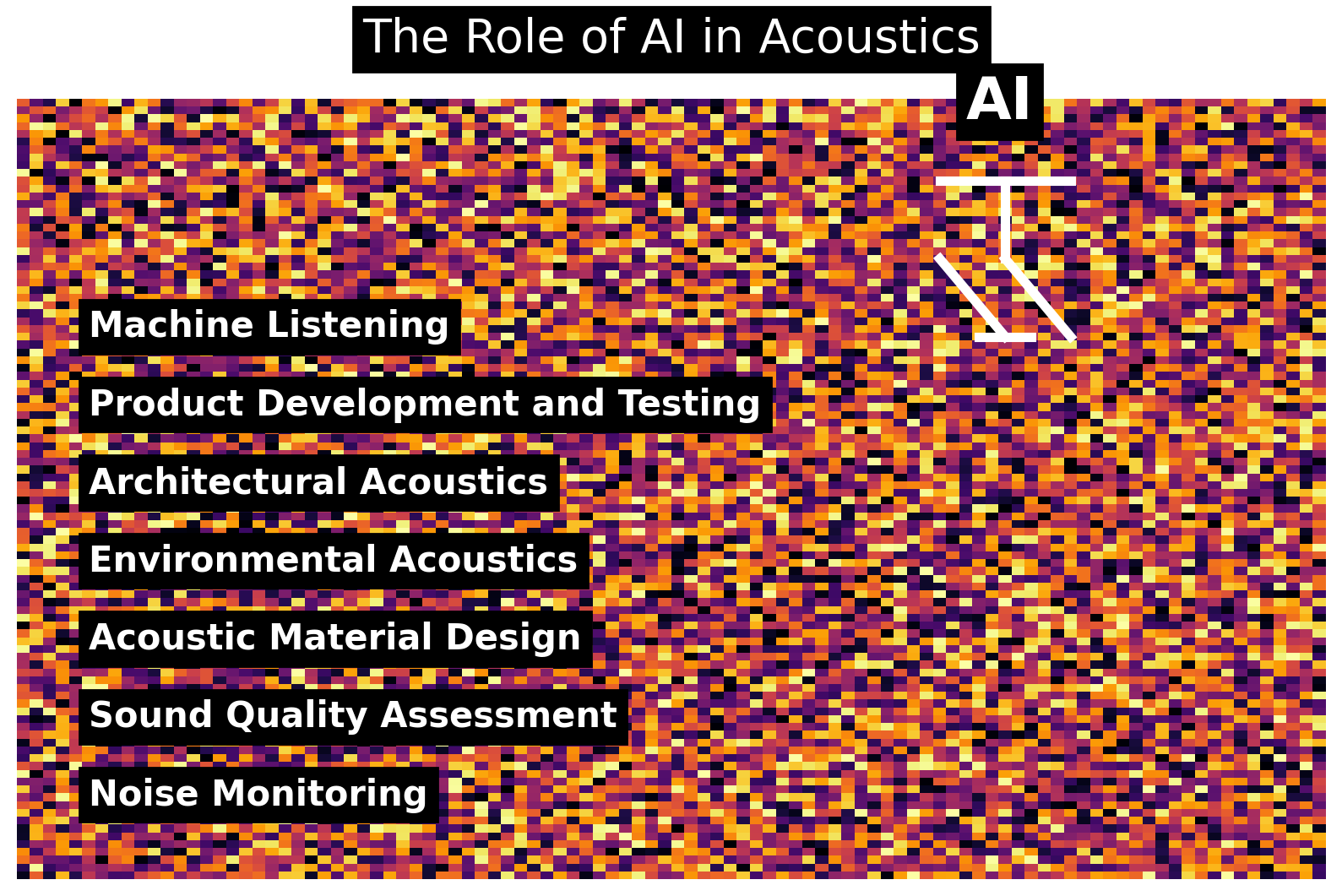 The Role of AI in Acoustics

AI

Machine Listening

Product Development and Testing

Architectural Acoustics

Environmental Acoustics

Acoustic Material Design

Sound Quality Assessment

Noise Monitoring